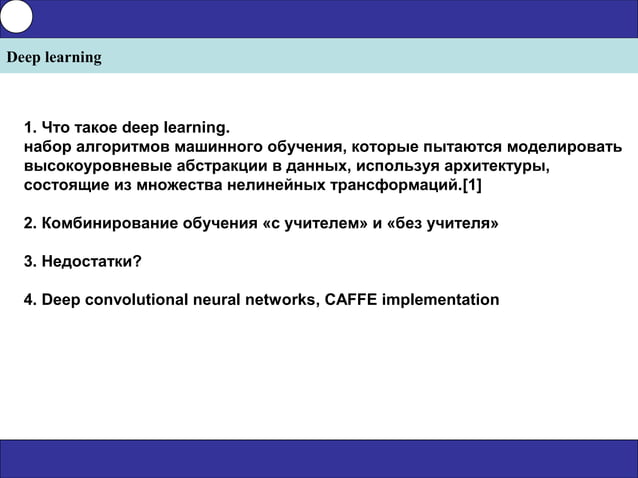 Deep learning

1. Что такое deep learning.
набор алгоритмов машинного обучения, которые пытаются моделировать высокоуровневые абстракции в данных, используя архитектуры, состоящие из множества нелинейных трансформаций.[1]

2. Комбинирование обучения «с учителем» и «без учителя»

3. Недостатки?

4. Deep convolutional neural networks, CAFFE implementation